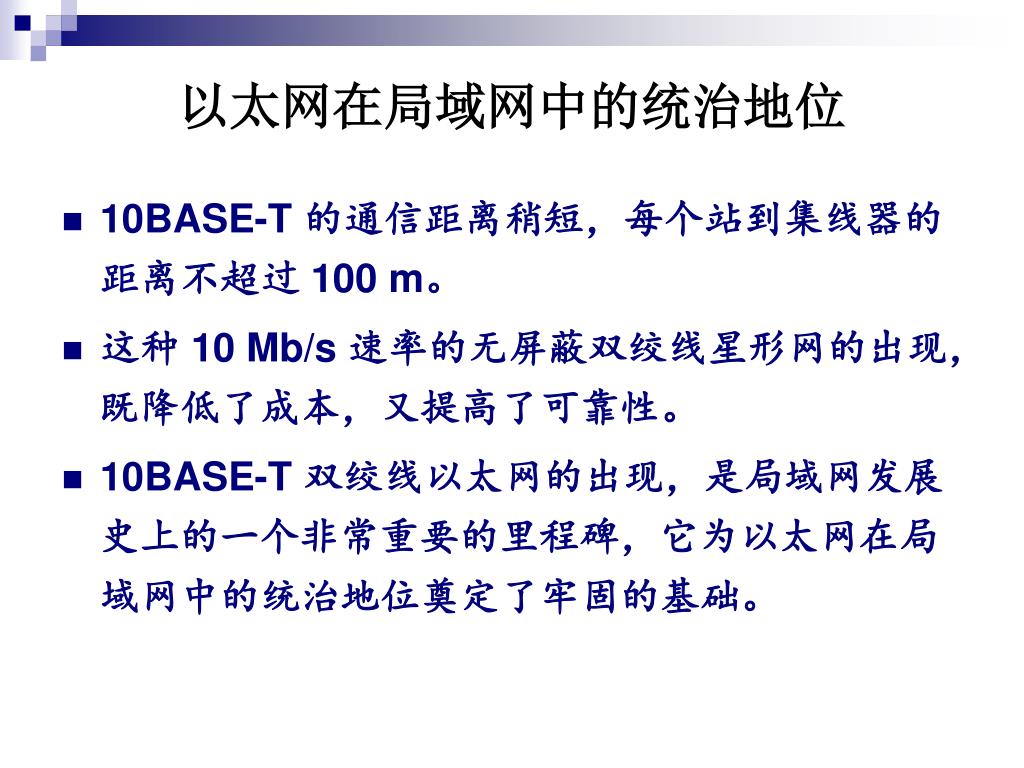 以太网在局域网中的统治地位

■ 10BASE-T 的通信距离稍短，每个站到集线器的距离不超过 100 m。

■ 这种 10 Mb/s 速率的无屏蔽双绞线星形网的出现，既降低了成本，又提高了可靠性。

■ 10BASE-T 双绞线以太网的出现，是局域网发展史上的一个非常重要的里程碑，它为以太网在局域网中的统治地位奠定了牢固的基础。